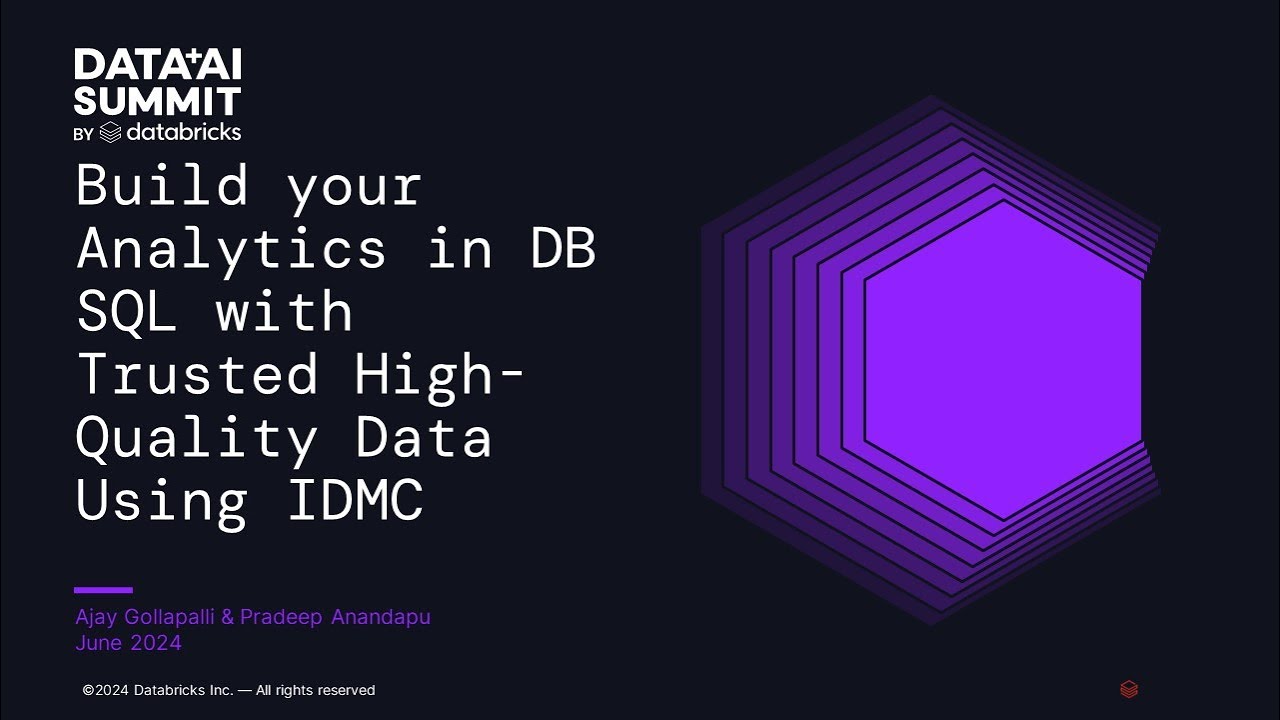 DATA+AI SUMMIT
BY databricks

Build your Analytics in DB SQL with Trusted High-Quality Data Using IDMC

Ajay Gollapalli & Pradeep Anandapu
June 2024

©2024 Databricks Inc. — All rights reserved